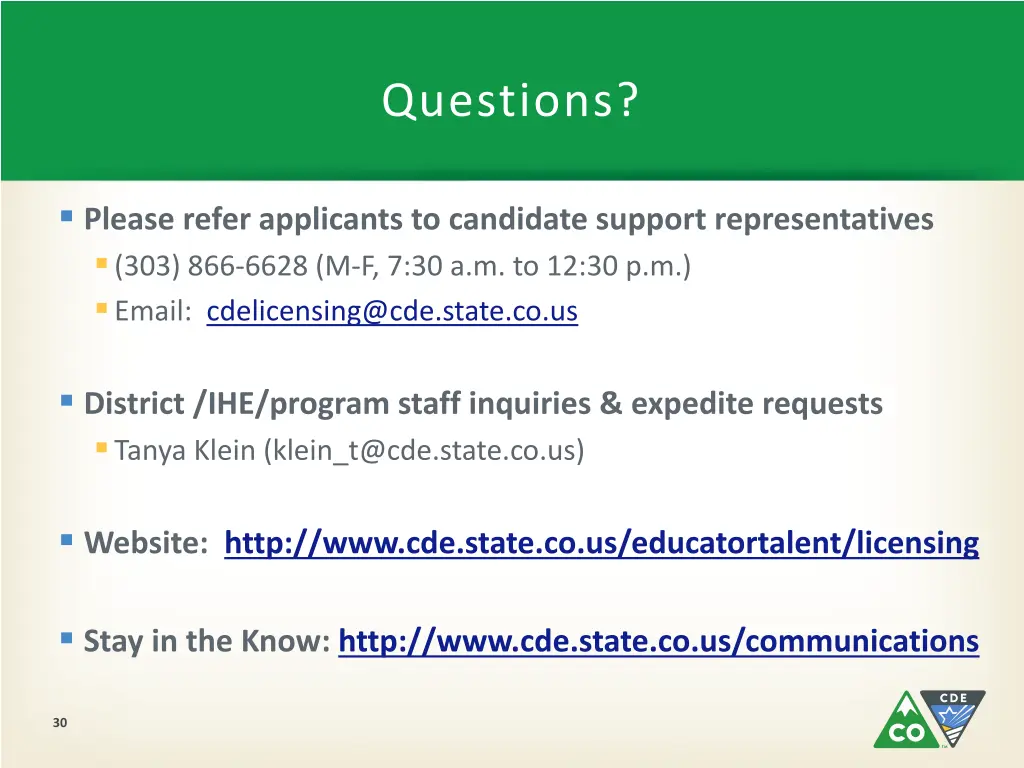 Questions?

Please refer applicants to candidate support representatives

(303) 866-6628 (M-F, 7:30 a.m. to 12:30 p.m.)

Email: cdelicensing@cde.state.co.us

District /IHE/program staff inquiries & expedite requests

Tanya Klein (klein_t@cde.state.co.us)

Website: http://www.cde.state.co.us/educatortalent/licensing

Stay in the Know: http://www.cde.state.co.us/communications

30

CDE

CO